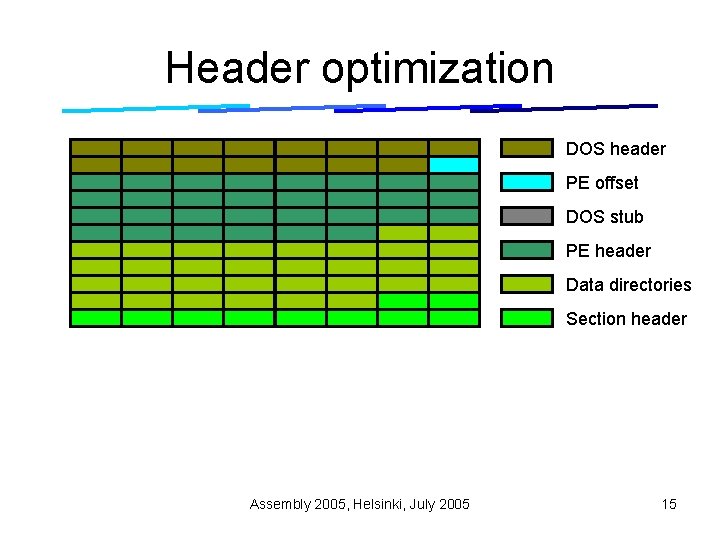 Header optimization

DOS header
PE offset
DOS stub
PE header
Data directories
Section header

Assembly 2005, Helsinki, July 2005

15